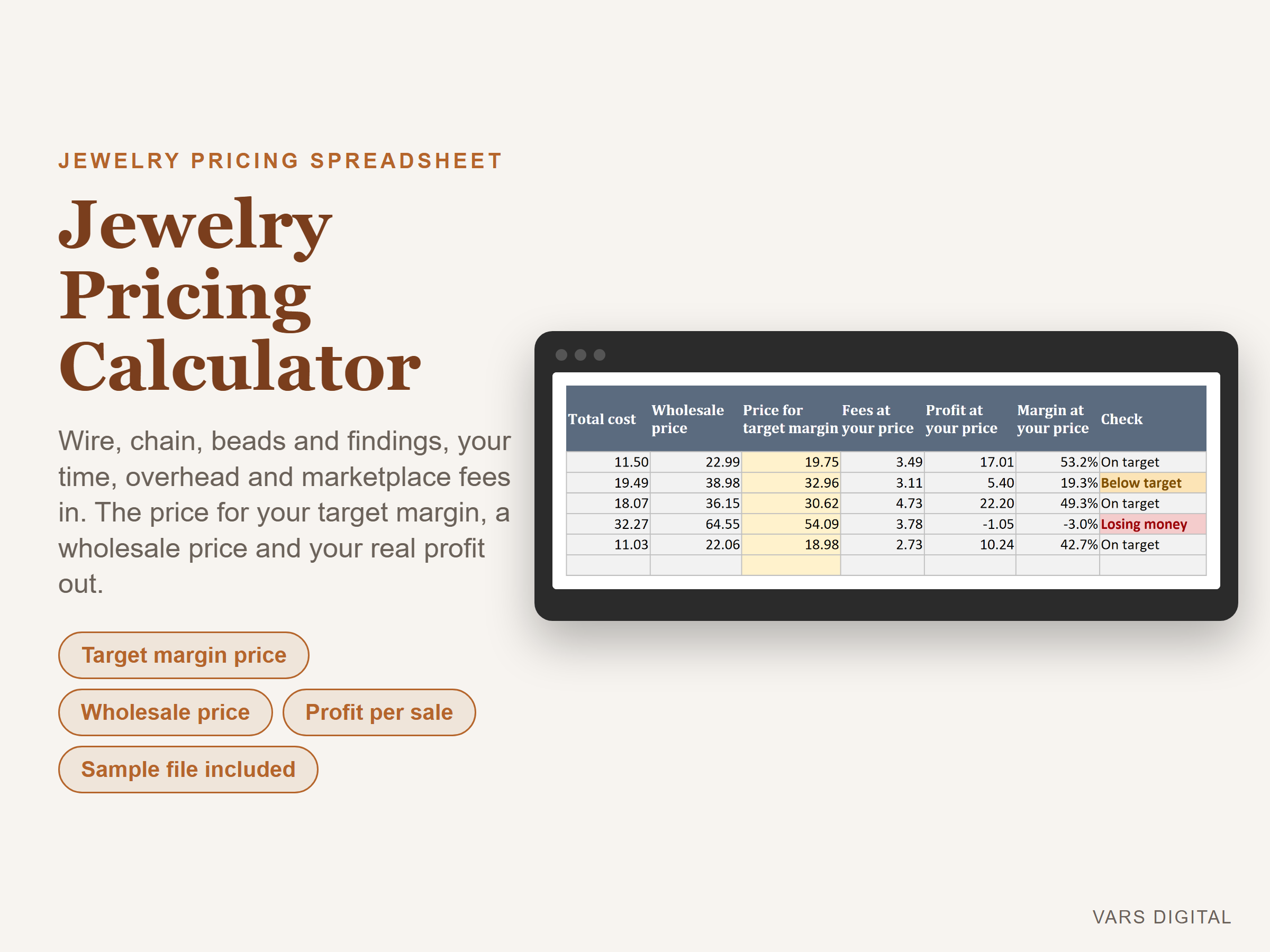 JEWELRY PRICING SPREADSHEET

Jewelry Pricing Calculator

Wire, chain, beads and findings, your time, overhead and marketplace fees in. The price for your target margin, a wholesale price and your real profit out.

Target margin price

Wholesale price

Profit per sale

Sample file included

| Total cost | Wholesale price | Price for target margin | Fees at your price | Profit at your price | Margin at your price | Check |
|---|---|---|---|---|---|---|
| 11.50 | 22.99 | 19.75 | 3.49 | 17.01 | 53.2% | On target |
| 19.49 | 38.98 | 32.96 | 3.11 | 5.40 | 19.3% | Below target |
| 18.07 | 36.15 | 30.62 | 4.73 | 22.20 | 49.3% | On target |
| 32.27 | 64.55 | 54.09 | 3.78 | -1.05 | -3.0% | Losing money |
| 11.03 | 22.06 | 18.98 | 2.73 | 10.24 | 42.7% | On target |
| | | | | | | |

VARS DIGITAL